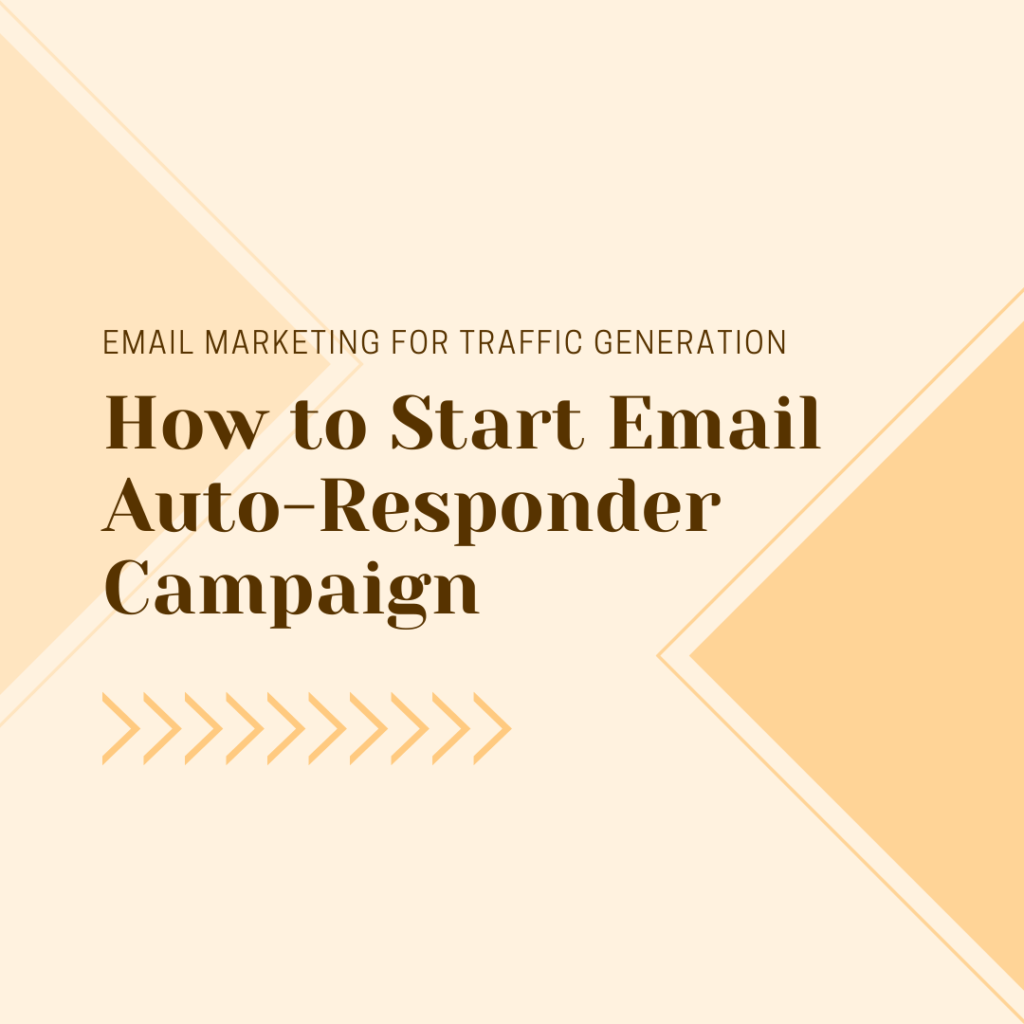 EMAIL MARKETING FOR TRAFFIC GENERATION

How to Start Email Auto-Responder Campaign